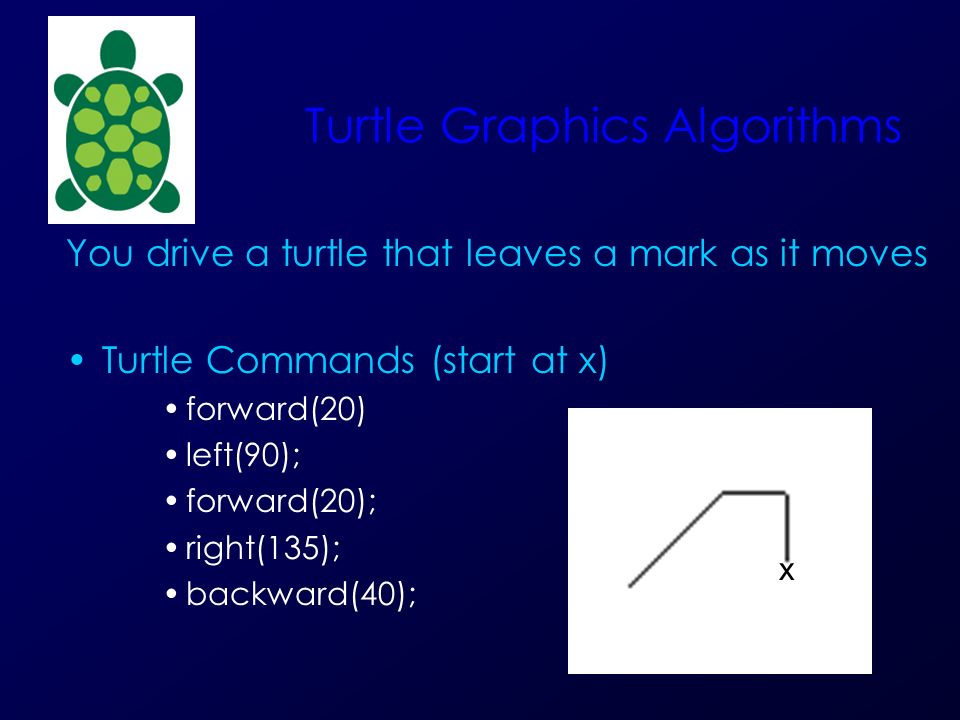 Turtle Graphics Algorithms

You drive a turtle that leaves a mark as it moves

• Turtle Commands (start at x)
  • forward(20)
  • left(90);
  • forward(20);
  • right(135);
  • backward(40);

x